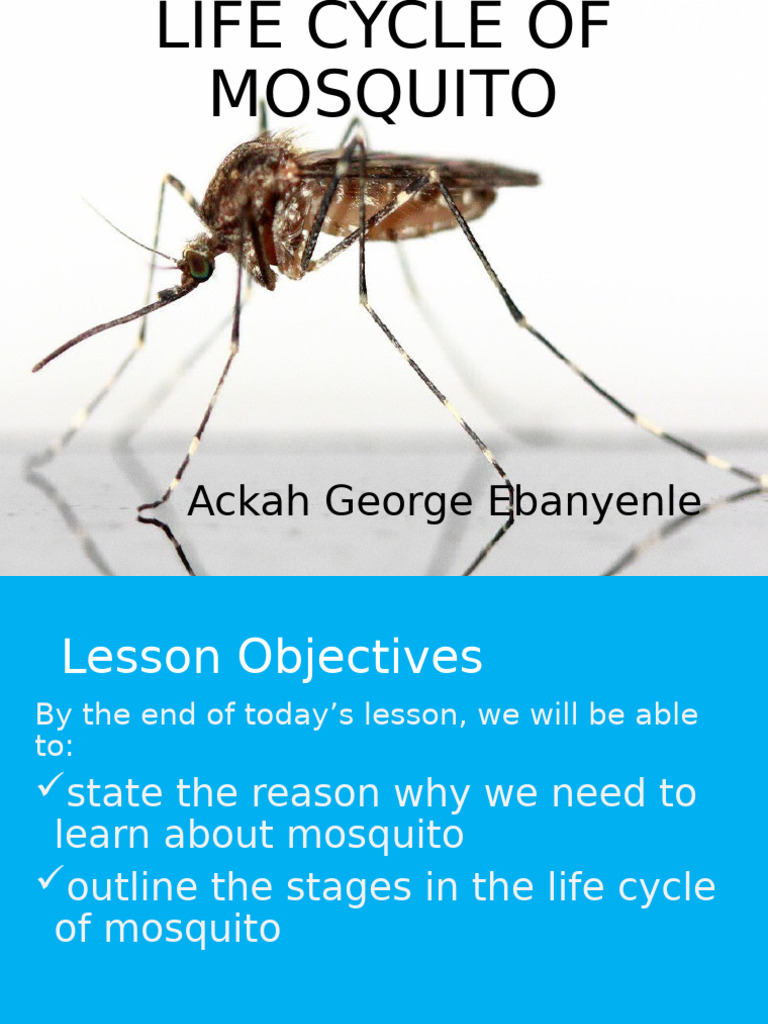 LIFE CYCLE OF MOSQUITO

Ackah George Ebanyenle

Lesson Objectives

By the end of today's lesson, we will be able to:

✓state the reason why we need to learn about mosquito

✓outline the stages in the life cycle of mosquito